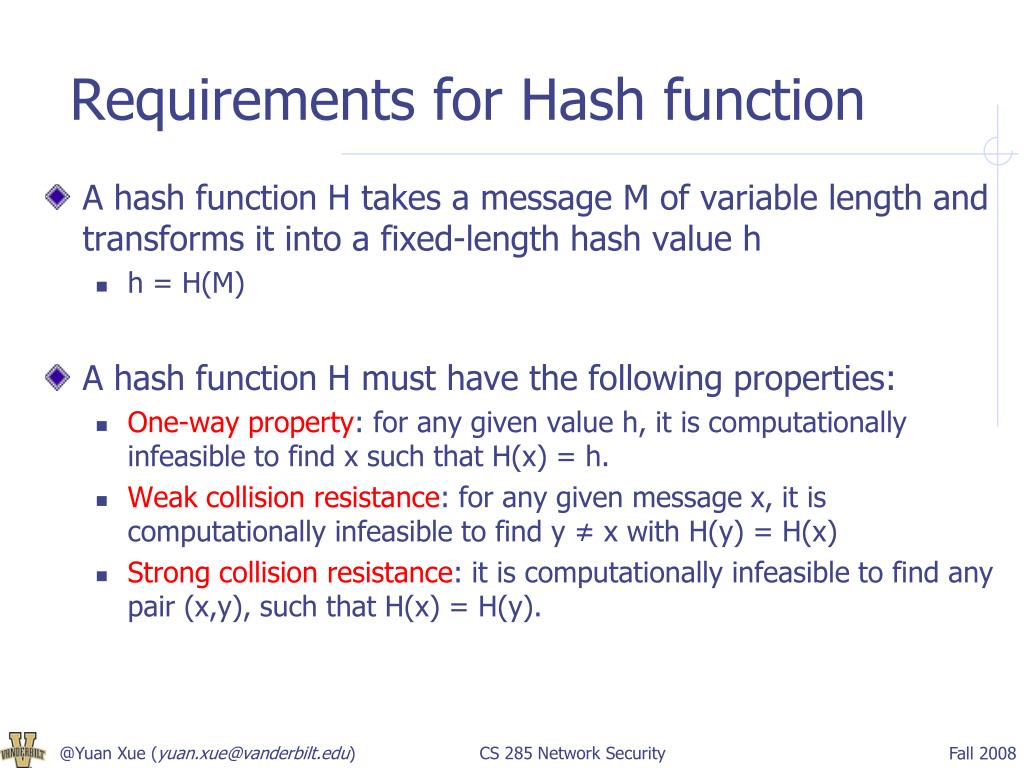 Requirements for Hash function

A hash function H takes a message M of variable length and transforms it into a fixed-length hash value h

h = H(M)

A hash function H must have the following properties:

One-way property: for any given value h, it is computationally infeasible to find x such that H(x) = h.

Weak collision resistance: for any given message x, it is computationally infeasible to find y ≠ x with H(y) = H(x)

Strong collision resistance: it is computationally infeasible to find any pair (x,y), such that H(x) = H(y).

VANDERBILT

@Yuan Xue (yuan.xue@vanderbilt.edu)

CS 285 Network Security

Fall 2008